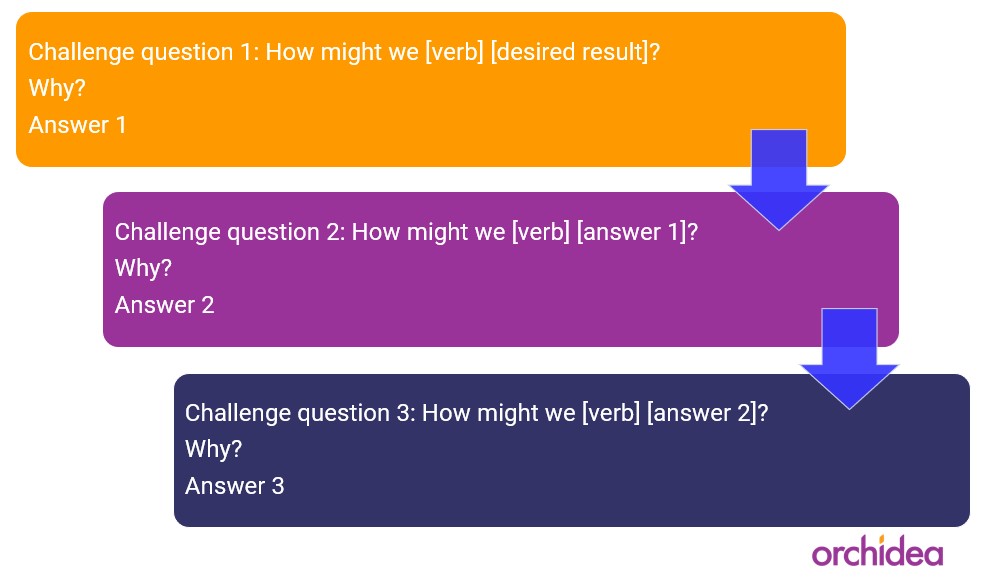 Challenge question 1: How might we [verb] [desired result]?
Why?
Answer 1

Challenge question 2: How might we [verb] [answer 1]?
Why?
Answer 2

Challenge question 3: How might we [verb] [answer 2]?
Why?
Answer 3

orchidea